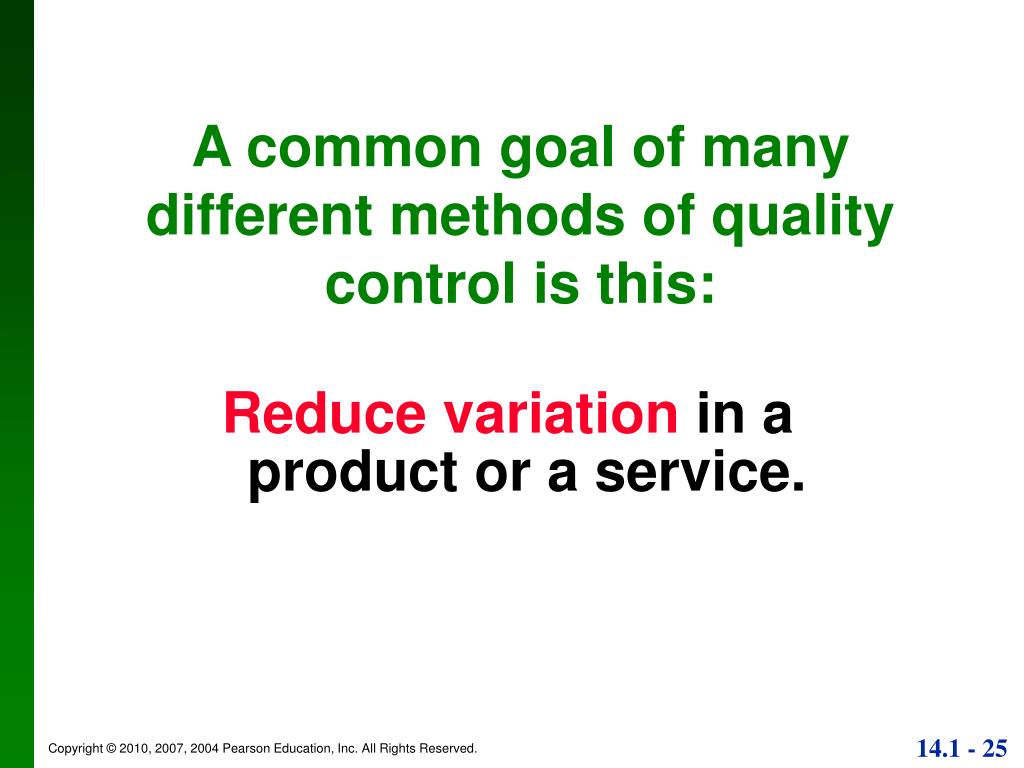 A common goal of many different methods of quality control is this:

Reduce variation in a product or a service.

Copyright © 2010, 2007, 2004 Pearson Education, Inc. All Rights Reserved.

14.1 - 25